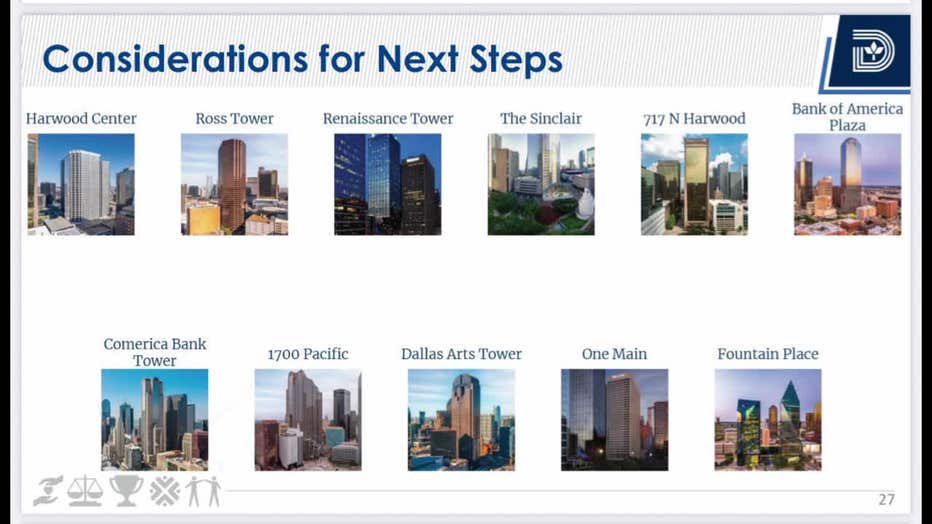 Considerations for Next Steps

Harwood Center

Ross Tower

Renaissance Tower

The Sinclair

717 N Harwood

Bank of America Plaza

Comerica Bank Tower

1700 Pacific

Dallas Arts Tower

One Main

Fountain Place

27